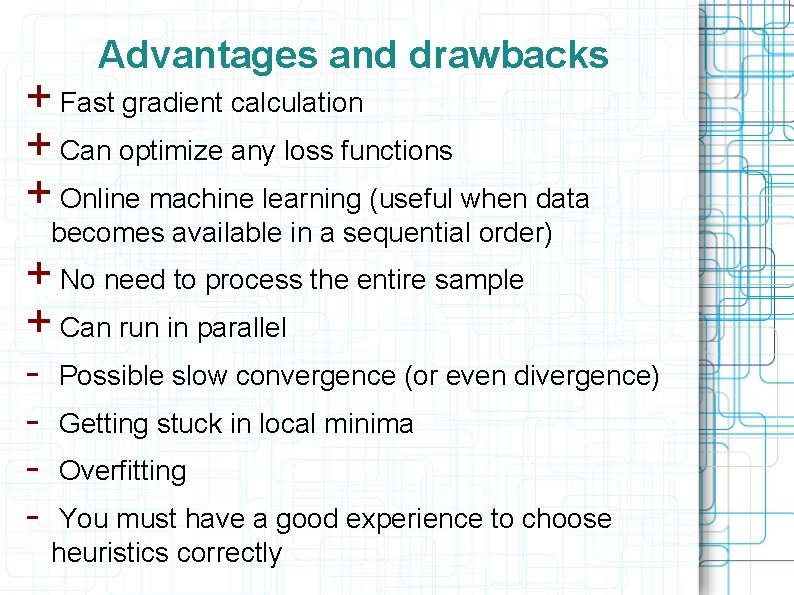 Advantages and drawbacks

+ Fast gradient calculation

+ Can optimize any loss functions

+ Online machine learning (useful when data becomes available in a sequential order)

+ No need to process the entire sample

+ Can run in parallel

- Possible slow convergence (or even divergence)

- Getting stuck in local minima

- Overfitting

- You must have a good experience to choose heuristics correctly